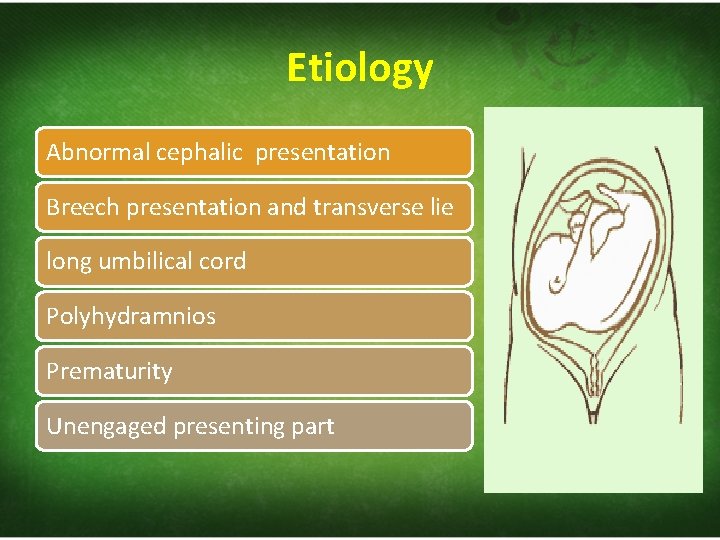 Etiology

Abnormal cephalic presentation

Breech presentation and transverse lie

long umbilical cord

Polyhydramnios

Prematurity

Unengaged presenting part